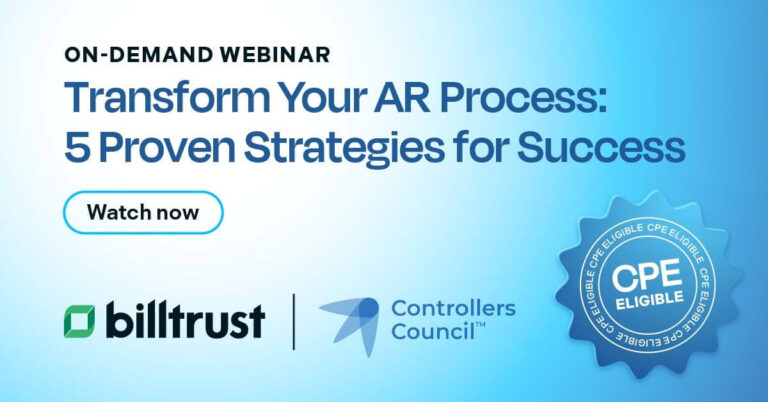 ON-DEMAND WEBINAR

Transform Your AR Process: 5 Proven Strategies for Success

Watch now

billtrust

Controllers Council™

CPE ELIGIBLE CPE ELIGIBLE CPE ELIGIBLE CPE ELIGIBLE

CPE ELIGIBLE